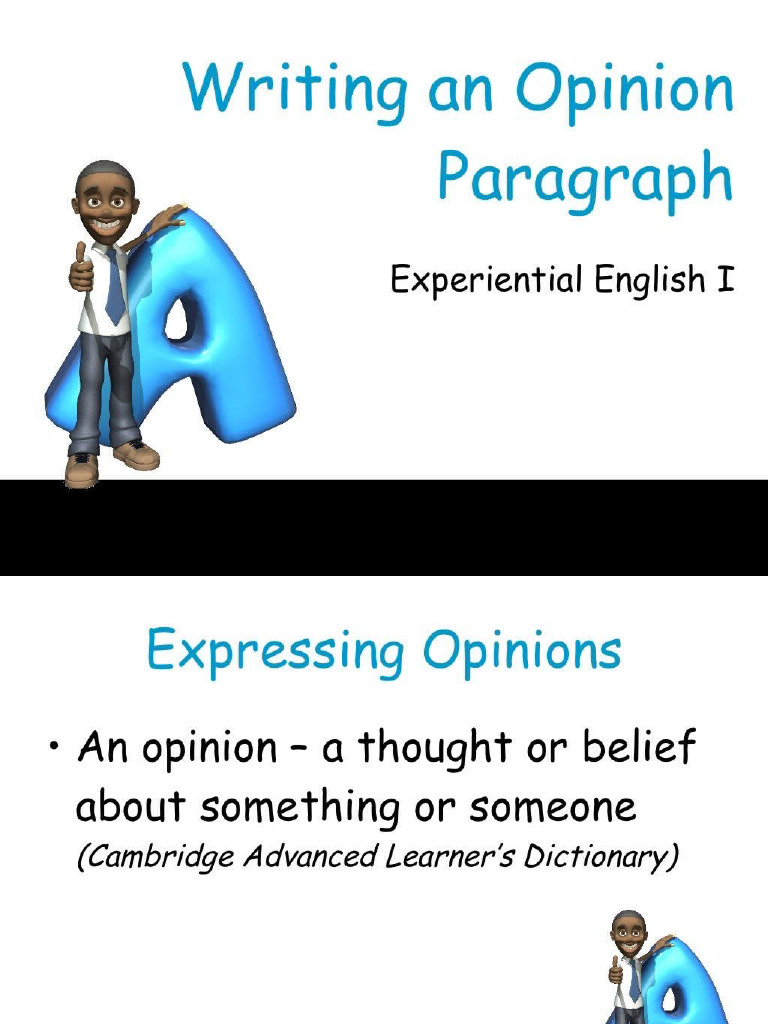 Writing an Opinion Paragraph

Experiential English I

Expressing Opinions

• An opinion – a thought or belief about something or someone (Cambridge Advanced Learner's Dictionary)